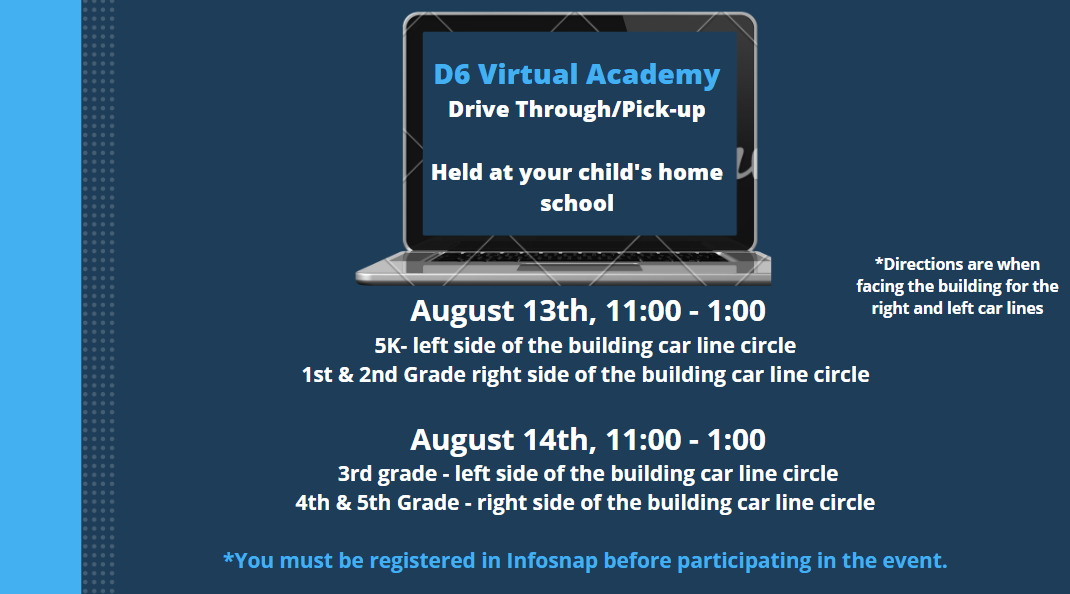 D6 Virtual Academy
Drive Through/Pick-up

Held at your child's home school

*Directions are when facing the building for the right and left car lines

August 13th, 11:00 - 1:00
5K- left side of the building car line circle
1st & 2nd Grade right side of the building car line circle

August 14th, 11:00 - 1:00
3rd grade - left side of the building car line circle
4th & 5th Grade - right side of the building car line circle

*You must be registered in Infosnap before participating in the event.